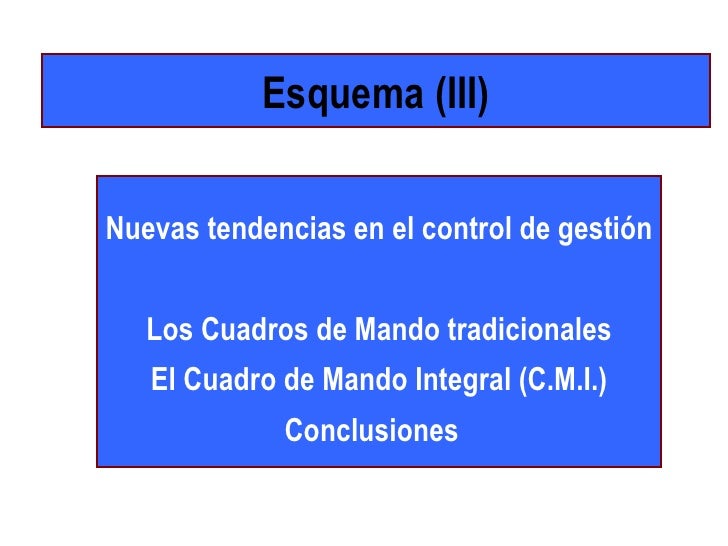 Esquema (III)

Nuevas tendencias en el control de gestión

Los Cuadros de Mando tradicionales
El Cuadro de Mando Integral (C.M.I.)
Conclusiones